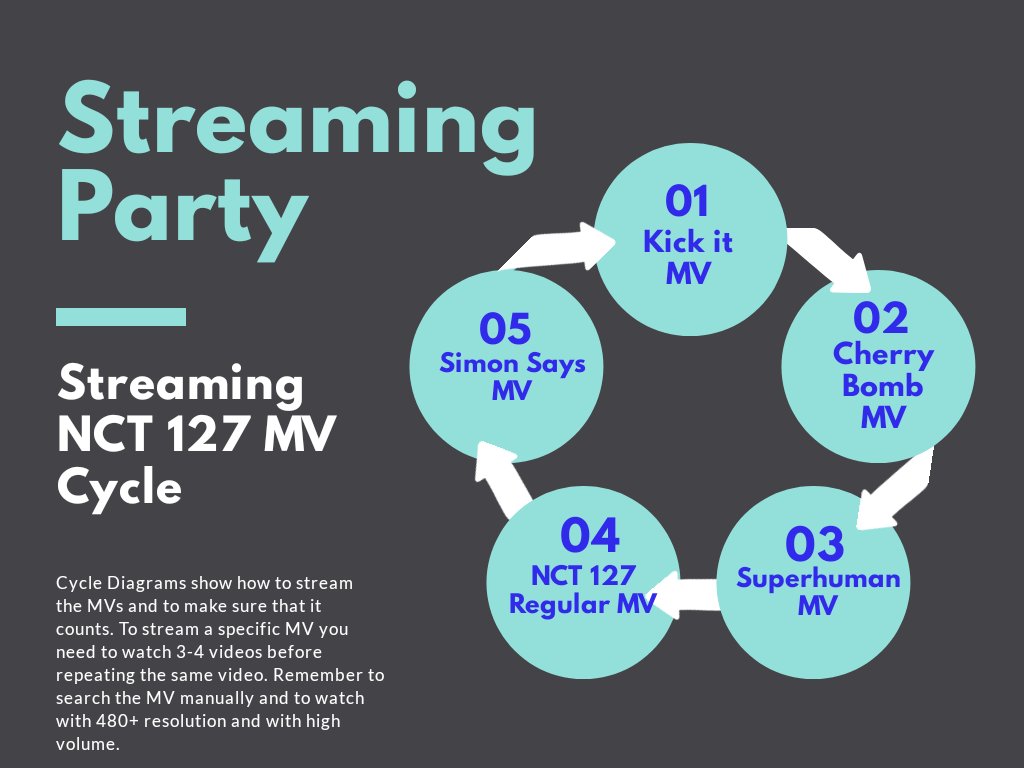 Streaming Party

Streaming NCT 127 MV Cycle

Cycle Diagrams show how to stream the MVs and to make sure that it counts. To stream a specific MV you need to watch 3-4 videos before repeating the same video. Remember to search the MV manually and to watch with 480+ resolution and with high volume.

01
Kick it
MV

02
Cherry
Bomb
MV

03
Superhuman
MV

04
NCT 127
Regular MV

05
Simon Says
MV